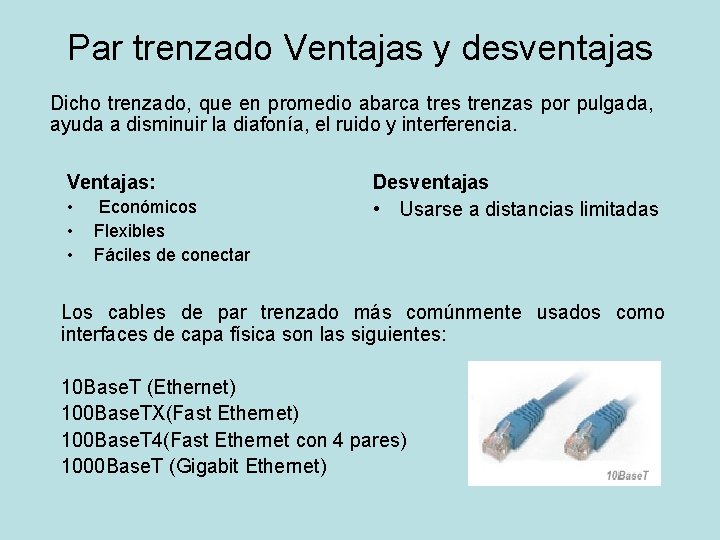 Par trenzado Ventajas y desventajas

Dicho trenzado, que en promedio abarca tres trenzas por pulgada, ayuda a disminuir la diafonía, el ruido y interferencia.

Ventajas:
• Económicos
• Flexibles
• Fáciles de conectar

Desventajas
• Usarse a distancias limitadas

Los cables de par trenzado más comúnmente usados como interfaces de capa física son las siguientes:

10BaseT (Ethernet)
100BaseTX(Fast Ethernet)
100BaseT4(Fast Ethernet con 4 pares)
1000BaseT (Gigabit Ethernet)

10BaseT